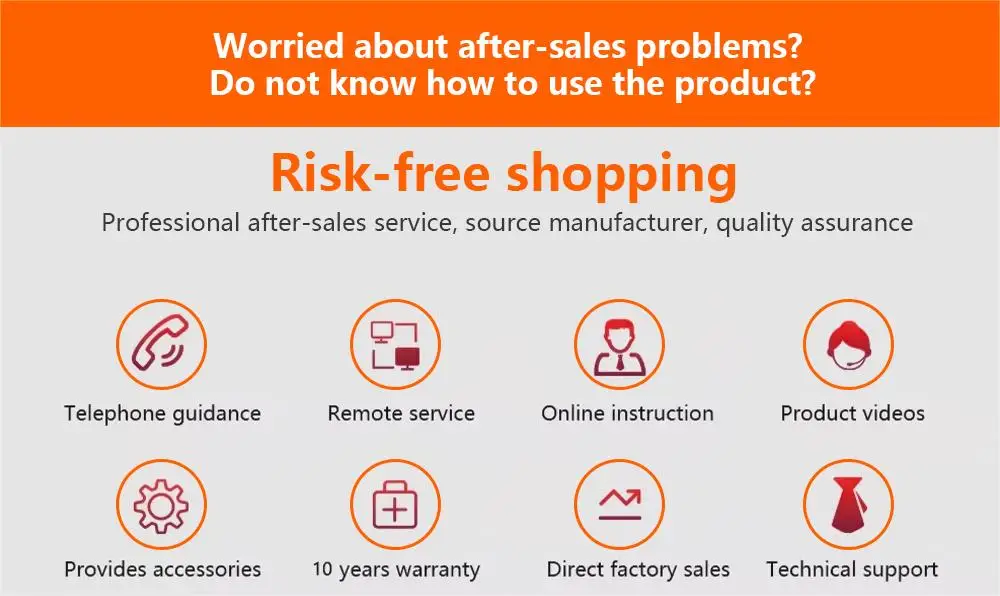 Worried about after-sales problems?
Do not know how to use the product?

Risk-free shopping

Professional after-sales service, source manufacturer, quality assurance

Telephone guidance

Remote service

Online instruction

Product videos

Provides accessories

10 years warranty

Direct factory sales

Technical support